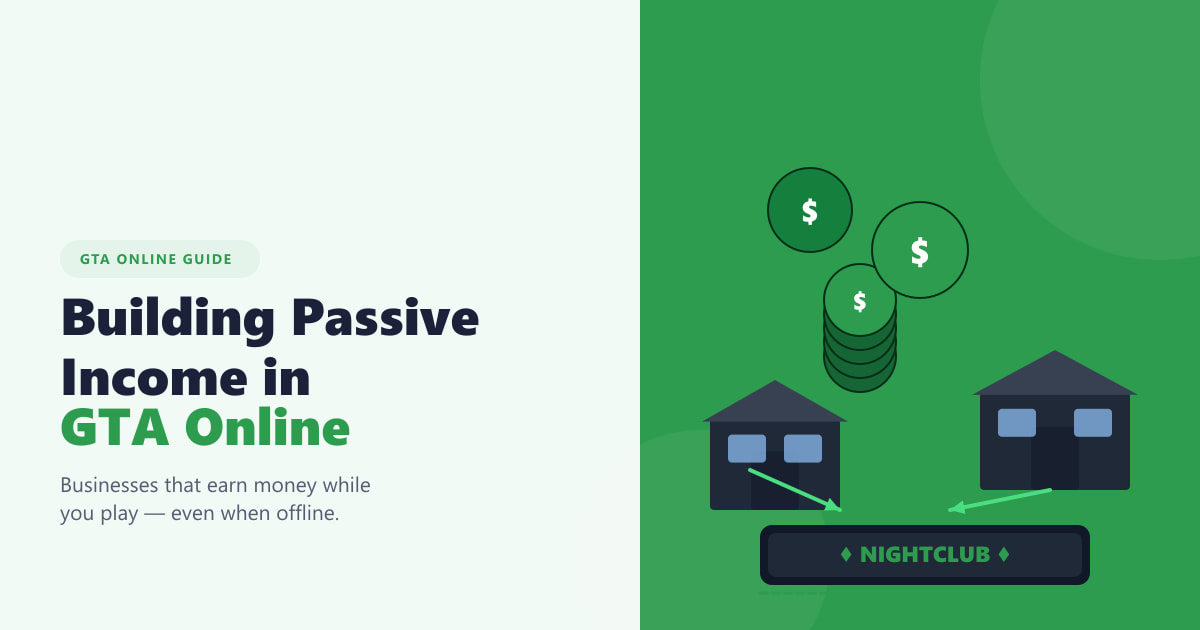 GTA ONLINE GUIDE

Building Passive Income in GTA Online

Businesses that earn money while you play — even when offline.

$

$

$

♦ NIGHTCLUB ♦